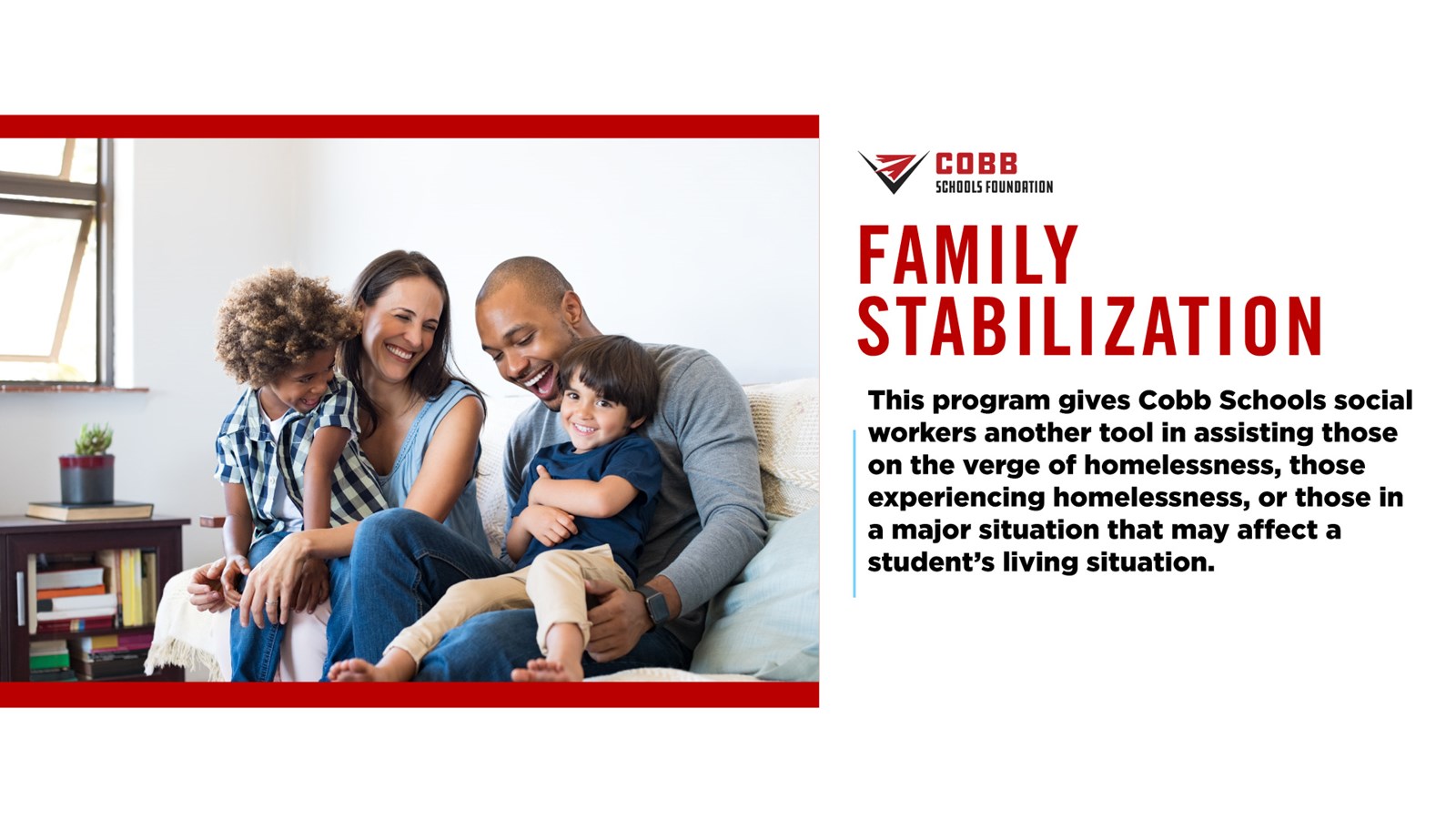 COBB
SCHOOLS FOUNDATION

FAMILY STABILIZATION

This program gives Cobb Schools social workers another tool in assisting those on the verge of homelessness, those experiencing homelessness, or those in a major situation that may affect a student's living situation.